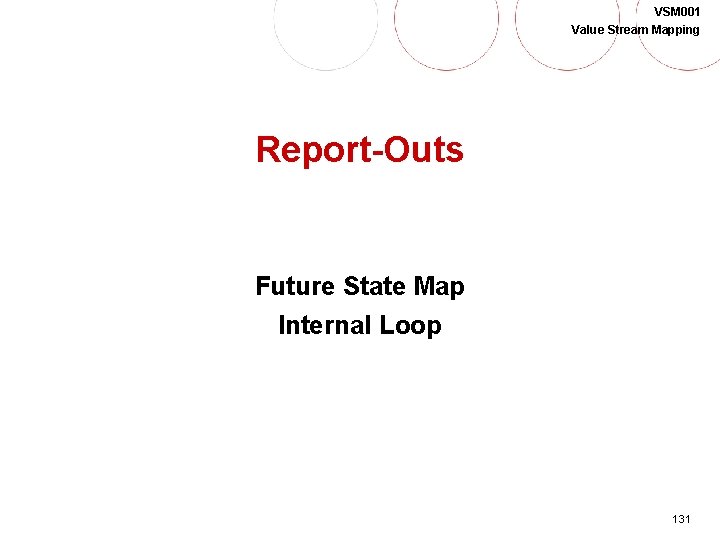 VSM001
Value Stream Mapping

Report-Outs

Future State Map
Internal Loop

131